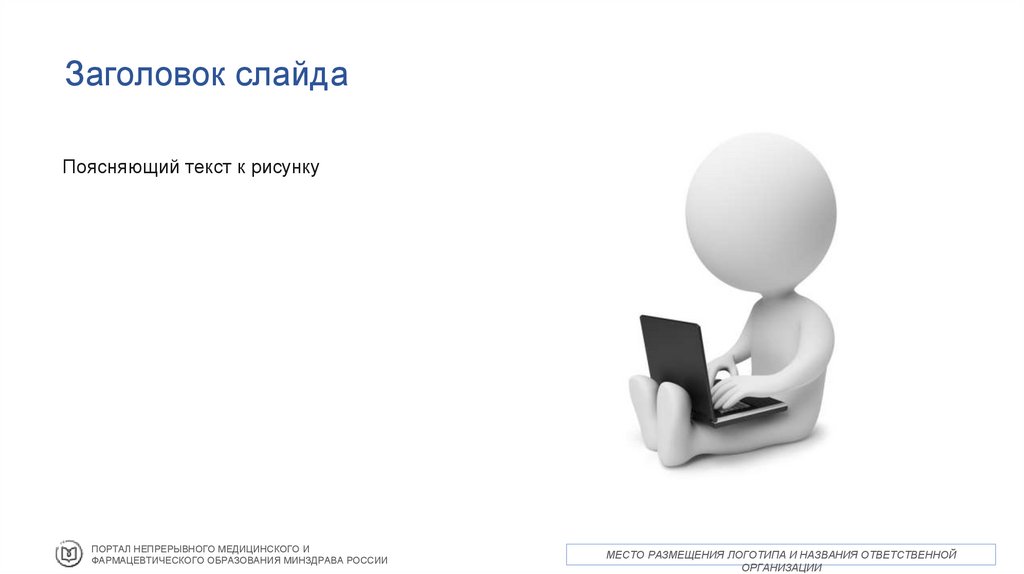 Заголовок слайда

Поясняющий текст к рисунку

ПОРТАЛ НЕПРЕРЫВНОГО МЕДИЦИНСКОГО И ФАРМАЦЕВТИЧЕСКОГО ОБРАЗОВАНИЯ МИНЗДРАВА РОССИИ

МЕСТО РАЗМЕЩЕНИЯ ЛОГОТИПА И НАЗВАНИЯ ОТВЕТСТВЕННОЙ ОРГАНИЗАЦИИ